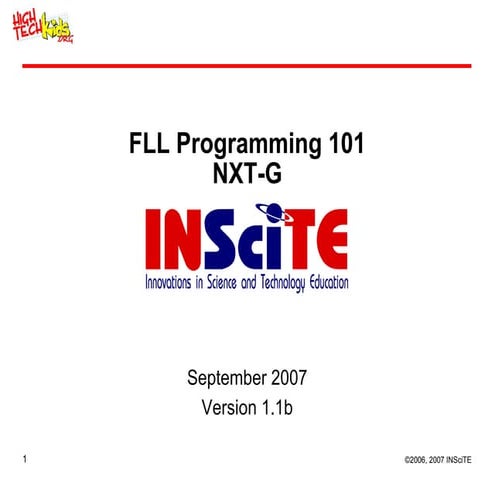 HIGH TECH Kids .ORG

FLL Programming 101
NXT-G

INSciTE
Innovations in Science and Technology Education

September 2007
Version 1.1b

1

©2006, 2007 INSciTE